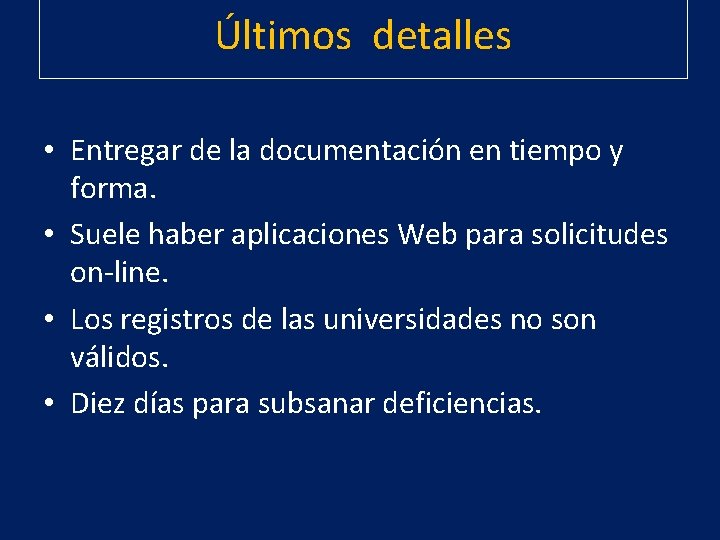 Últimos detalles

• Entregar de la documentación en tiempo y forma.
• Suele haber aplicaciones Web para solicitudes on-line.
• Los registros de las universidades no son válidos.
• Diez días para subsanar deficiencias.